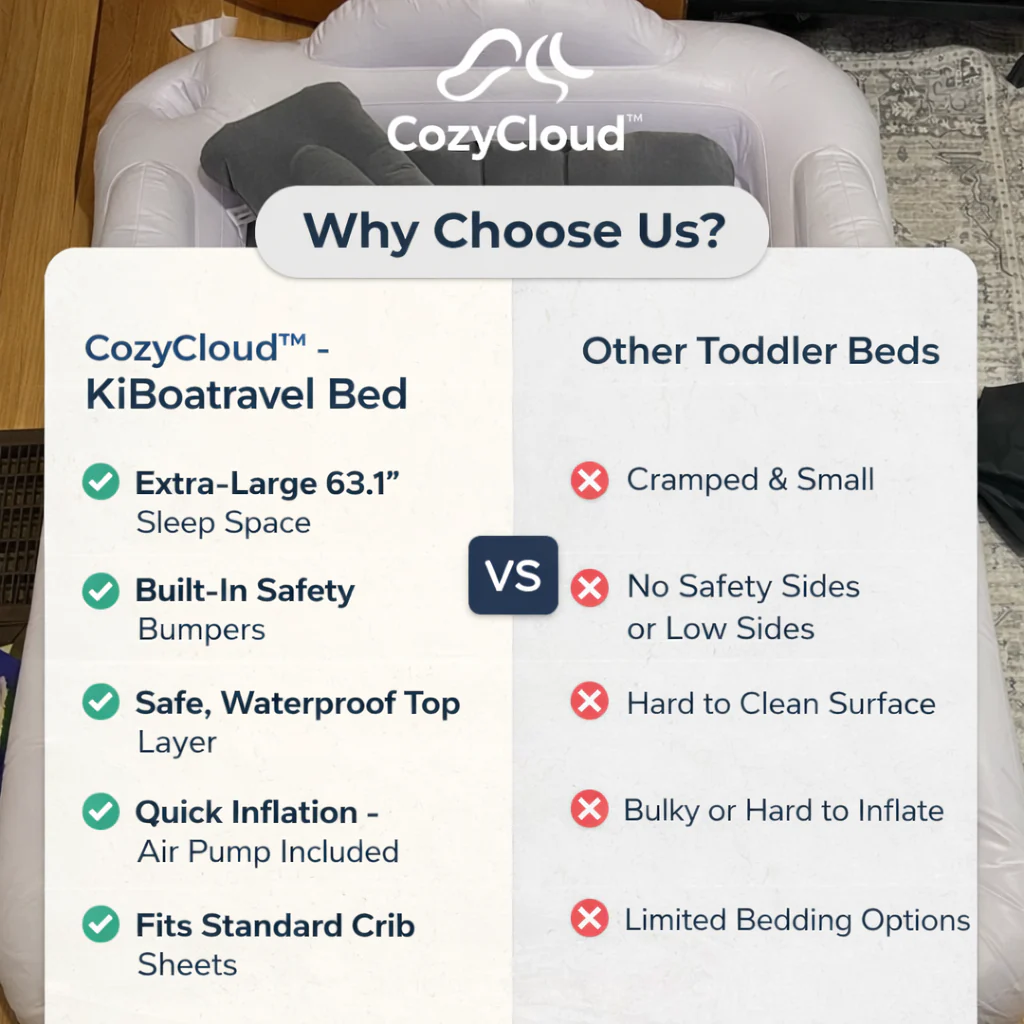 CozyCloud™

Why Choose Us?

CozyCloud™ - KiBoatravel Bed

Extra-Large 63.1” Sleep Space

Built-In Safety Bumpers

Safe, Waterproof Top Layer

Quick Inflation - Air Pump Included

Fits Standard Crib Sheets

VS

Other Toddler Beds

Cramped & Small

No Safety Sides or Low Sides

Hard to Clean Surface

Bulky or Hard to Inflate

Limited Bedding Options